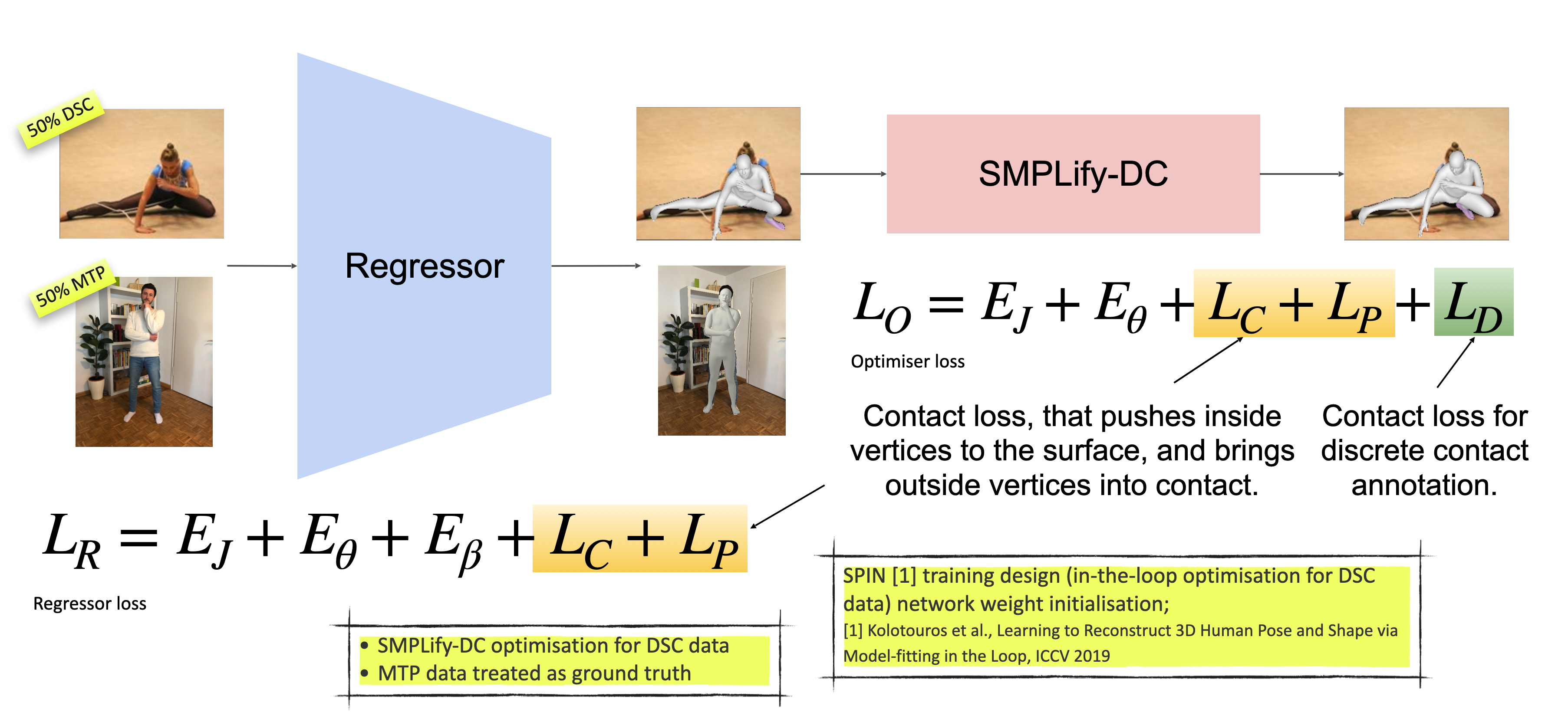 50% DSC

50% MTP

Regressor

SMPLify-DC

$L_O = E_J + E_\theta + L_C + L_P + L_D$

Optimiser loss

Contact loss, that pushes inside vertices to the surface, and brings outside vertices into contact.

Contact loss for discrete contact annotation.

$L_R = E_J + E_\theta + E_\beta + L_C + L_P$

Regressor loss

• SMPLify-DC optimisation for DSC data
• MTP data treated as ground truth

SPIN [1] training design (in-the-loop optimisation for DSC data) network weight initialisation;
[1] Kolotouros et al., Learning to Reconstruct 3D Human Pose and Shape via Model-fitting in the Loop, ICCV 2019